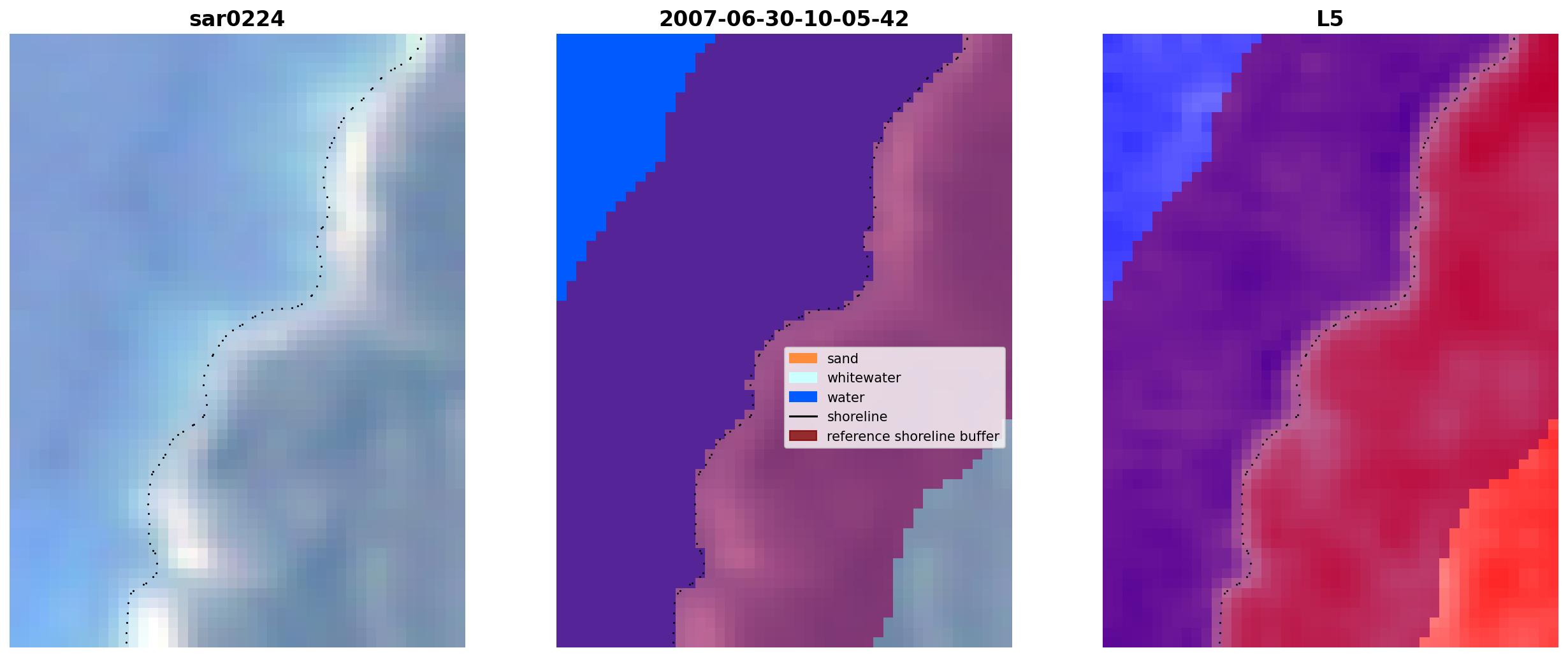 sar0224

2007-06-30-10-05-42

sand
whitewater
water
shoreline
reference shoreline buffer

L5